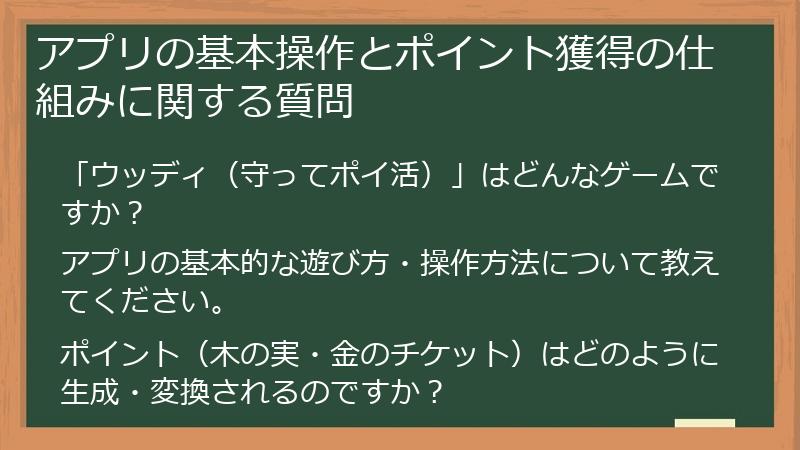 アプリの基本操作とポイント獲得の仕組みに関する質問

「ウッディ（守ってポイ活）」はどんなゲームですか？

アプリの基本的な遊び方・操作方法について教えてください。

ポイント（木の実・金のチケット）はどのように生成・変換されるのですか？